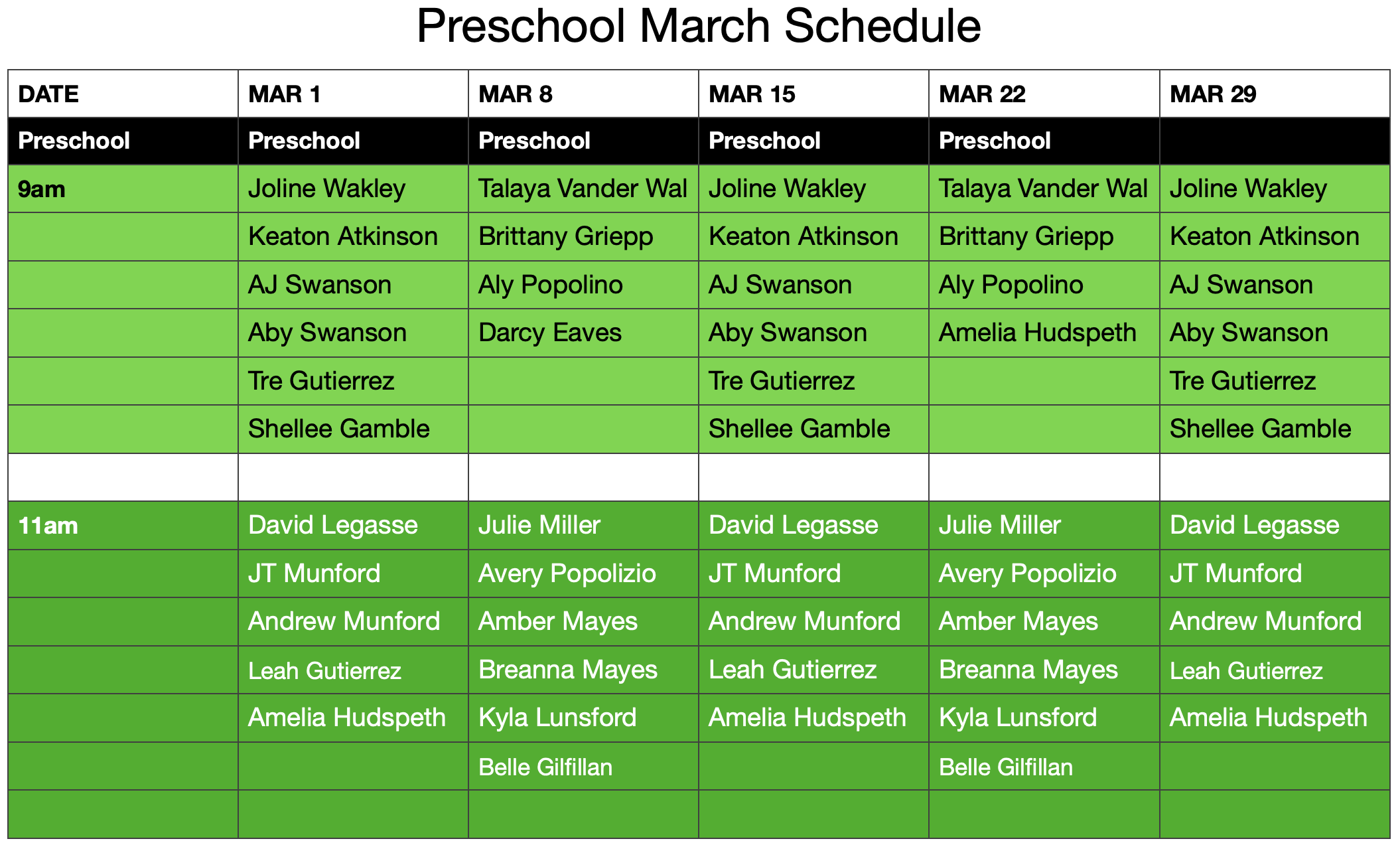 Preschool March Schedule

| DATE | MAR 1 | MAR 8 | MAR 15 | MAR 22 | MAR 29 |
|---|---|---|---|---|---|
| Preschool | Preschool | Preschool | Preschool | Preschool | |
| 9am | Joline Wakley | Talaya Vander Wal | Joline Wakley | Talaya Vander Wal | Joline Wakley |
| | Keaton Atkinson | Brittany Griepp | Keaton Atkinson | Brittany Griepp | Keaton Atkinson |
| | AJ Swanson | Aly Popolino | AJ Swanson | Aly Popolino | AJ Swanson |
| | Aby Swanson | Darcy Eaves | Aby Swanson | Amelia Hudspeth | Aby Swanson |
| | Tre Gutierrez | | Tre Gutierrez | | Tre Gutierrez |
| | Shellee Gamble | | Shellee Gamble | | Shellee Gamble |
| | | | | | |
| 11am | David Legasse | Julie Miller | David Legasse | Julie Miller | David Legasse |
| | JT Munford | Avery Popolizio | JT Munford | Avery Popolizio | JT Munford |
| | Andrew Munford | Amber Mayes | Andrew Munford | Amber Mayes | Andrew Munford |
| | Leah Gutierrez | Breanna Mayes | Leah Gutierrez | Breanna Mayes | Leah Gutierrez |
| | Amelia Hudspeth | Kyla Lunsford | Amelia Hudspeth | Kyla Lunsford | Amelia Hudspeth |
| | | Belle Gilfillan | | Belle Gilfillan | |
| | | | | | |